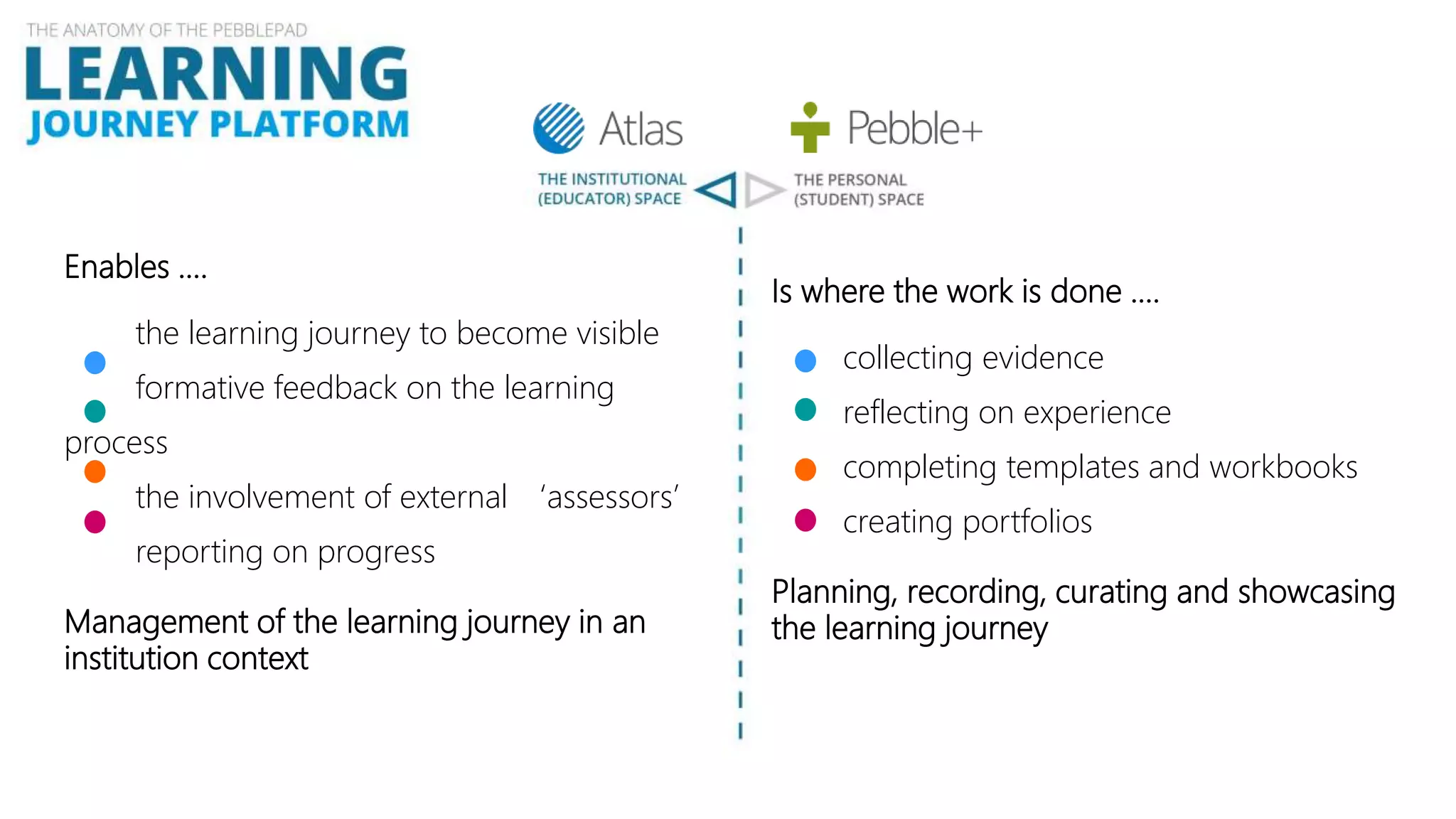 THE ANATOMY OF THE PEBBLEPAD
LEARNING
JOURNEY PLATFORM

Atlas
THE INSTITUTIONAL (EDUCATOR) SPACE

Pebble+
THE PERSONAL (STUDENT) SPACE

Enables ....

the learning journey to become visible
formative feedback on the learning process
the involvement of external 'assessors'
reporting on progress

Management of the learning journey in an institution context

Is where the work is done ....

collecting evidence
reflecting on experience
completing templates and workbooks
creating portfolios

Planning, recording, curating and showcasing the learning journey